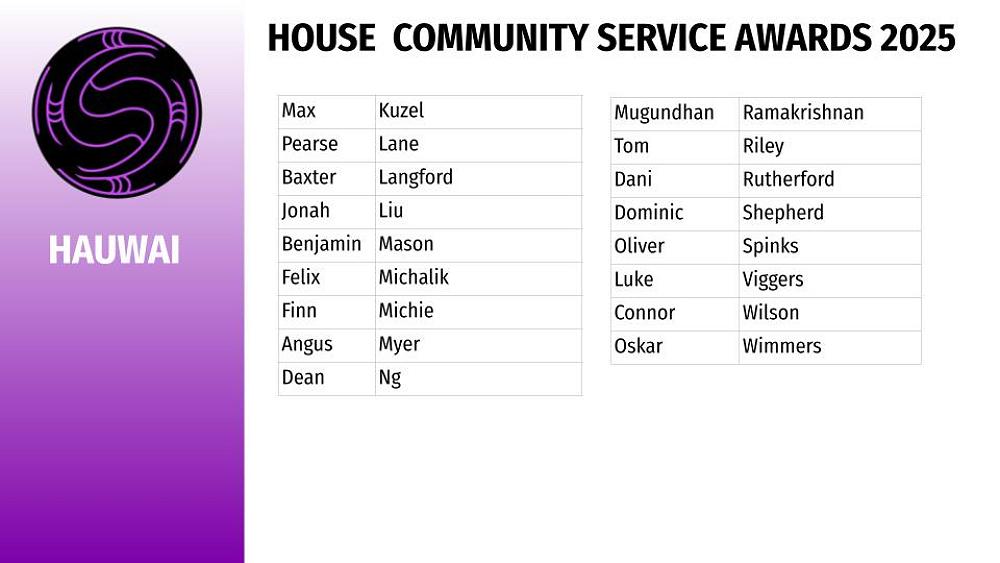 HAUWAI

HOUSE COMMUNITY SERVICE AWARDS 2025

| Max | Kuzel |
|---|---|
| Pearse | Lane |
| Baxter | Langford |
| Jonah | Liu |
| Benjamin | Mason |
| Felix | Michalik |
| Finn | Michie |
| Angus | Myer |
| Dean | Ng |

| Mugundhan | Ramakrishnan |
|---|---|
| Tom | Riley |
| Dani | Rutherford |
| Dominic | Shepherd |
| Oliver | Spinks |
| Luke | Viggers |
| Connor | Wilson |
| Oskar | Wimmers |